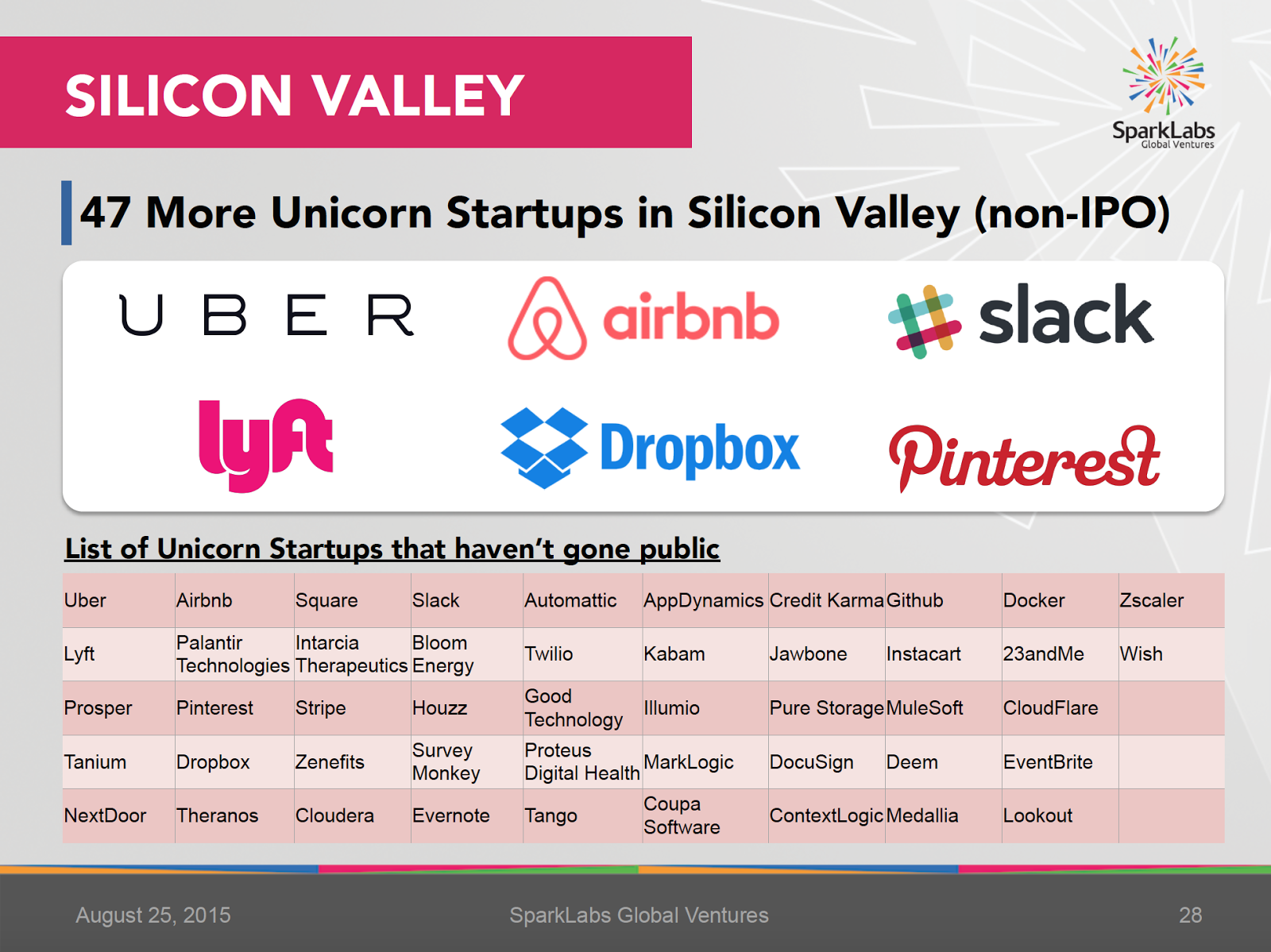 SILICON VALLEY

SparkLabs
Global Ventures

47 More Unicorn Startups in Silicon Valley (non-IPO)

UBER
airbnb
slack
lyft
Dropbox
Pinterest

List of Unicorn Startups that haven't gone public

| Uber | Airbnb | Square | Slack | Automattic | AppDynamics | Credit Karma | Github | Docker | Zscaler |
|---|---|---|---|---|---|---|---|---|---|
| Lyft | Palantir Technologies | Intarcia Therapeutics | Bloom Energy | Twilio | Kabam | Jawbone | Instacart | 23andMe | Wish |
| Prosper | Pinterest | Stripe | Houzz | Good Technology | Illumio | Pure Storage | MuleSoft | CloudFlare | |
| Tanium | Dropbox | Zenefits | Survey Monkey | Proteus Digital Health | MarkLogic | DocuSign | Deem | EventBrite | |
| NextDoor | Theranos | Cloudera | Evernote | Tango | Coupa Software | ContextLogic | Medallia | Lookout | |

August 25, 2015
SparkLabs Global Ventures
28